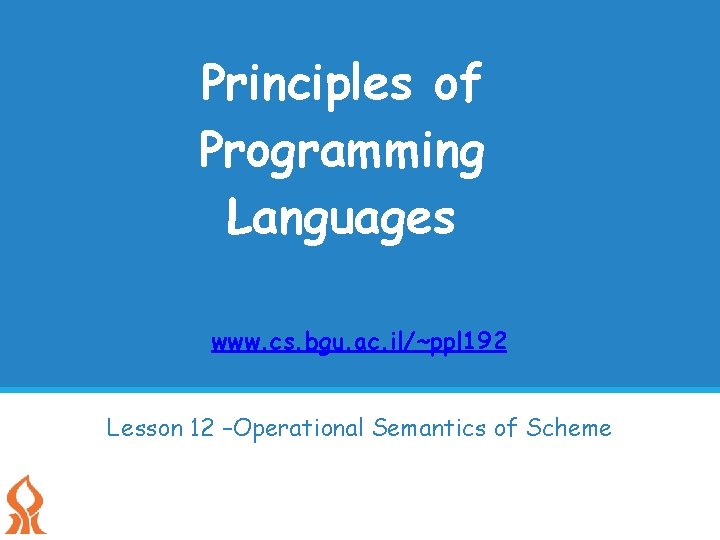 Principles of Programming Languages

www.cs.bgu.ac.il/~ppl192

Lesson 12 –Operational Semantics of Scheme